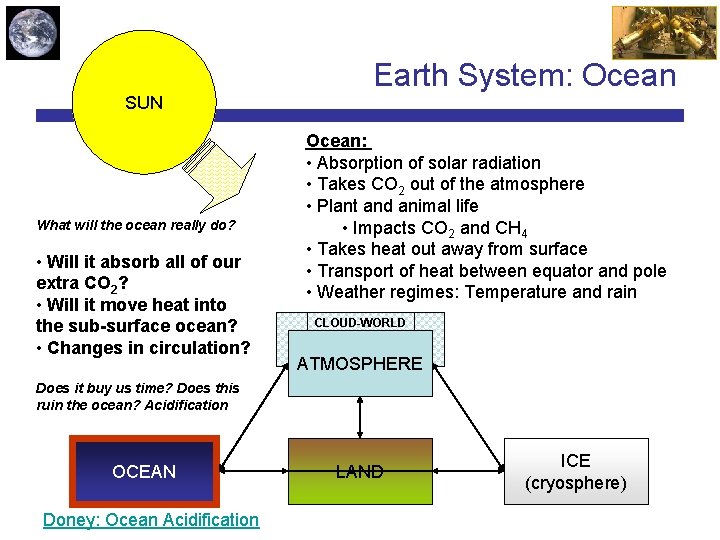 Earth System: Ocean

SUN

Ocean:
• Absorption of solar radiation
• Takes $CO_2$ out of the atmosphere
• Plant and animal life
• Impacts $CO_2$ and $CH_4$
• Takes heat out away from surface
• Transport of heat between equator and pole
• Weather regimes: Temperature and rain

What will the ocean really do?

• Will it absorb all of our extra $CO_2$?
• Will it move heat into the sub-surface ocean?
• Changes in circulation?

Does it buy us time? Does this ruin the ocean? Acidification

CLOUD-WORLD
ATMOSPHERE

OCEAN

LAND

ICE
(cryosphere)

Doney: Ocean Acidification